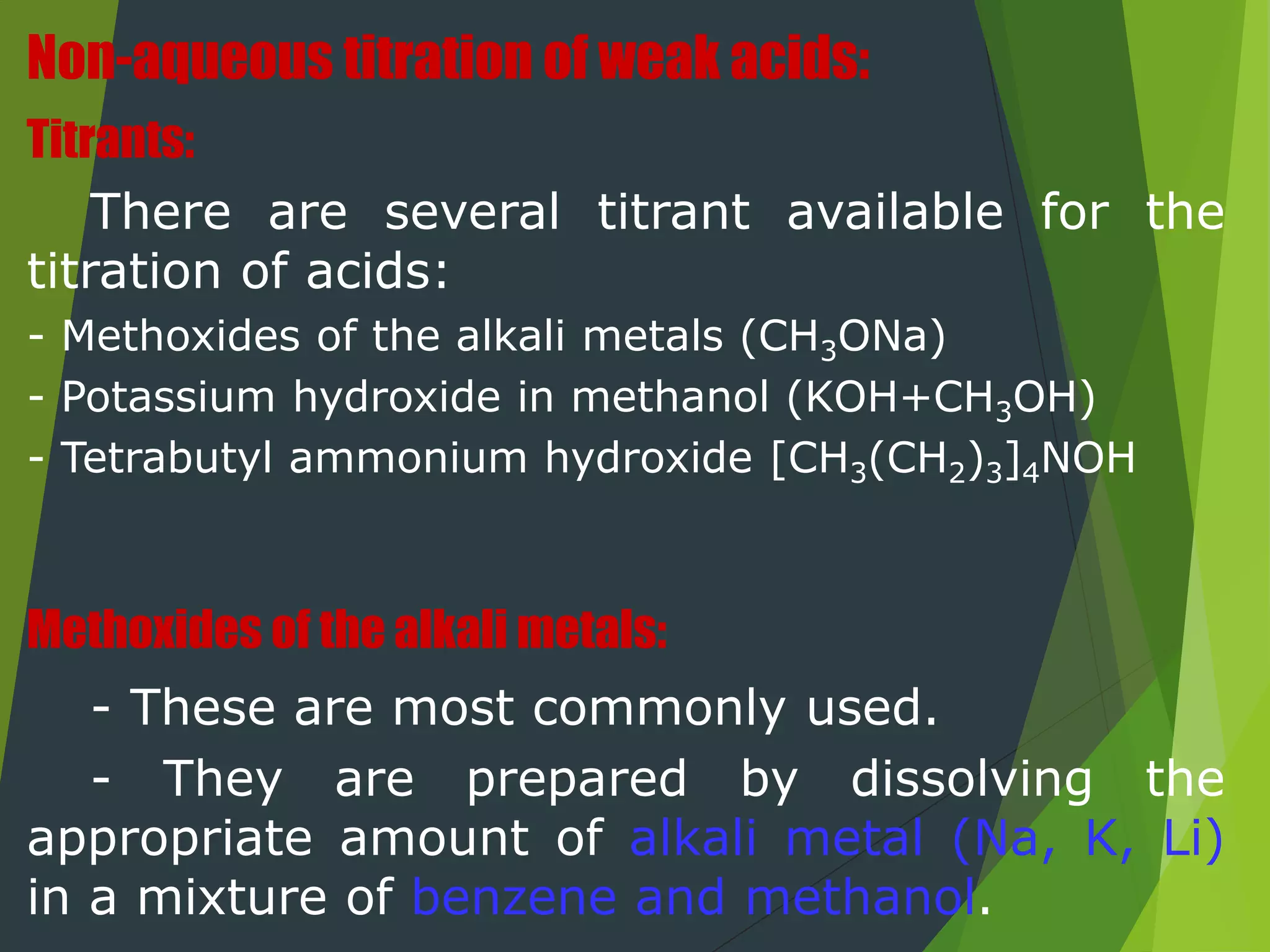 Non-aqueous titration of weak acids:

Titrants:

There are several titrant available for the titration of acids:

- Methoxides of the alkali metals ($CH_3ONa$)

- Potassium hydroxide in methanol ($KOH+CH_3OH$)

- Tetrabutyl ammonium hydroxide $[CH_3(CH_2)_3]_4NOH$

Methoxides of the alkali metals:

- These are most commonly used.

- They are prepared by dissolving the appropriate amount of alkali metal (Na, K, Li) in a mixture of benzene and methanol.